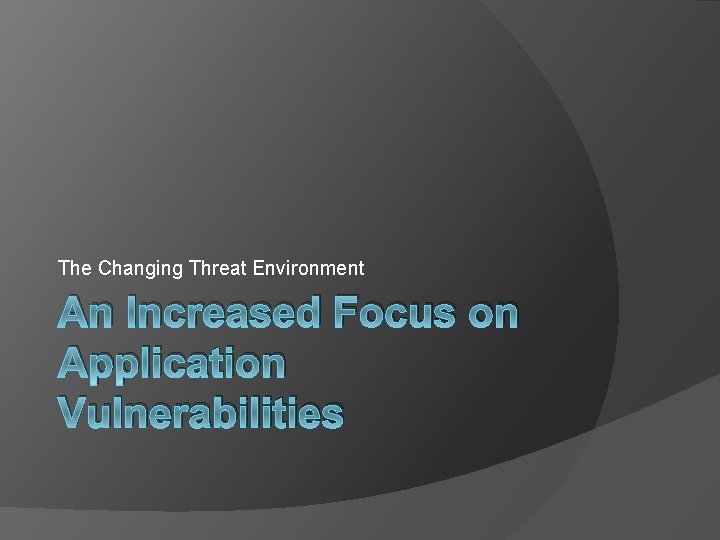 The Changing Threat Environment

An Increased Focus on Application Vulnerabilities